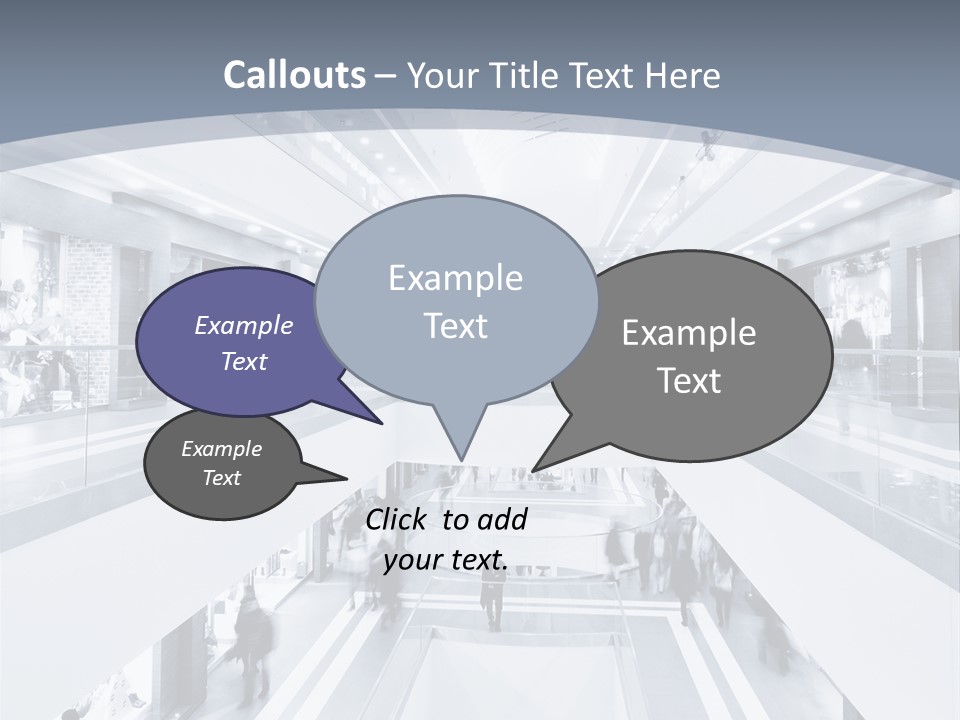 Callouts – Your Title Text Here

Example Text

Example Text

Example Text

Example Text

Click to add your text.